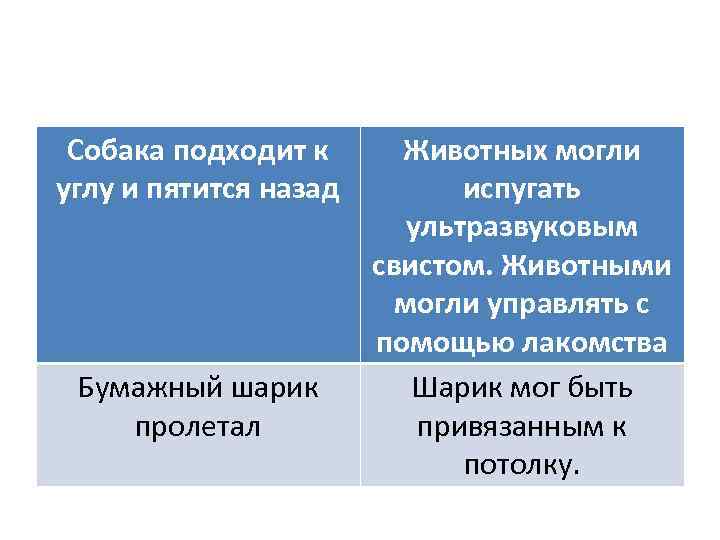 | Собака подходит к углу и пятится назад | Животных могли испугать ультразвуковым свистом. Животными могли управлять с помощью лакомства |
|---|---|
| Бумажный шарик пролетал | Шарик мог быть привязанным к потолку. |